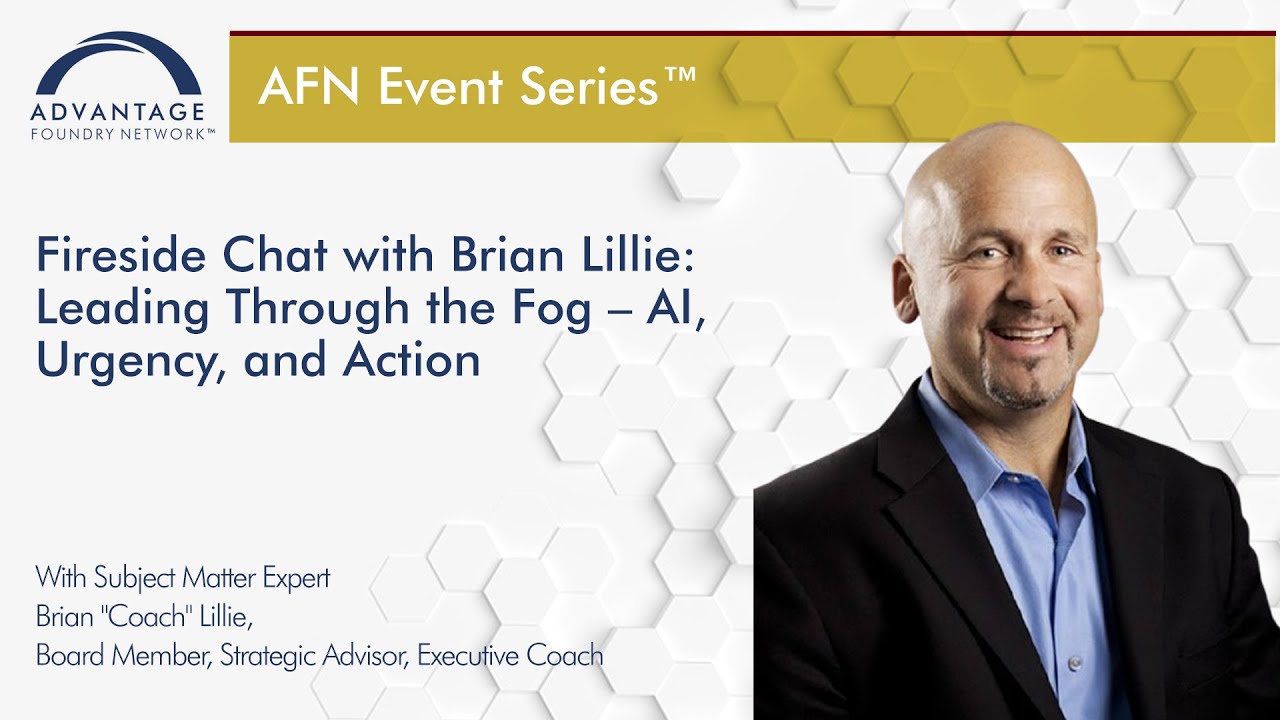 ADVANTAGE
FOUNDRY NETWORK™

AFN Event Series™

Fireside Chat with Brian Lillie: Leading Through the Fog – AI, Urgency, and Action

With Subject Matter Expert
Brian "Coach" Lillie,
Board Member, Strategic Advisor, Executive Coach